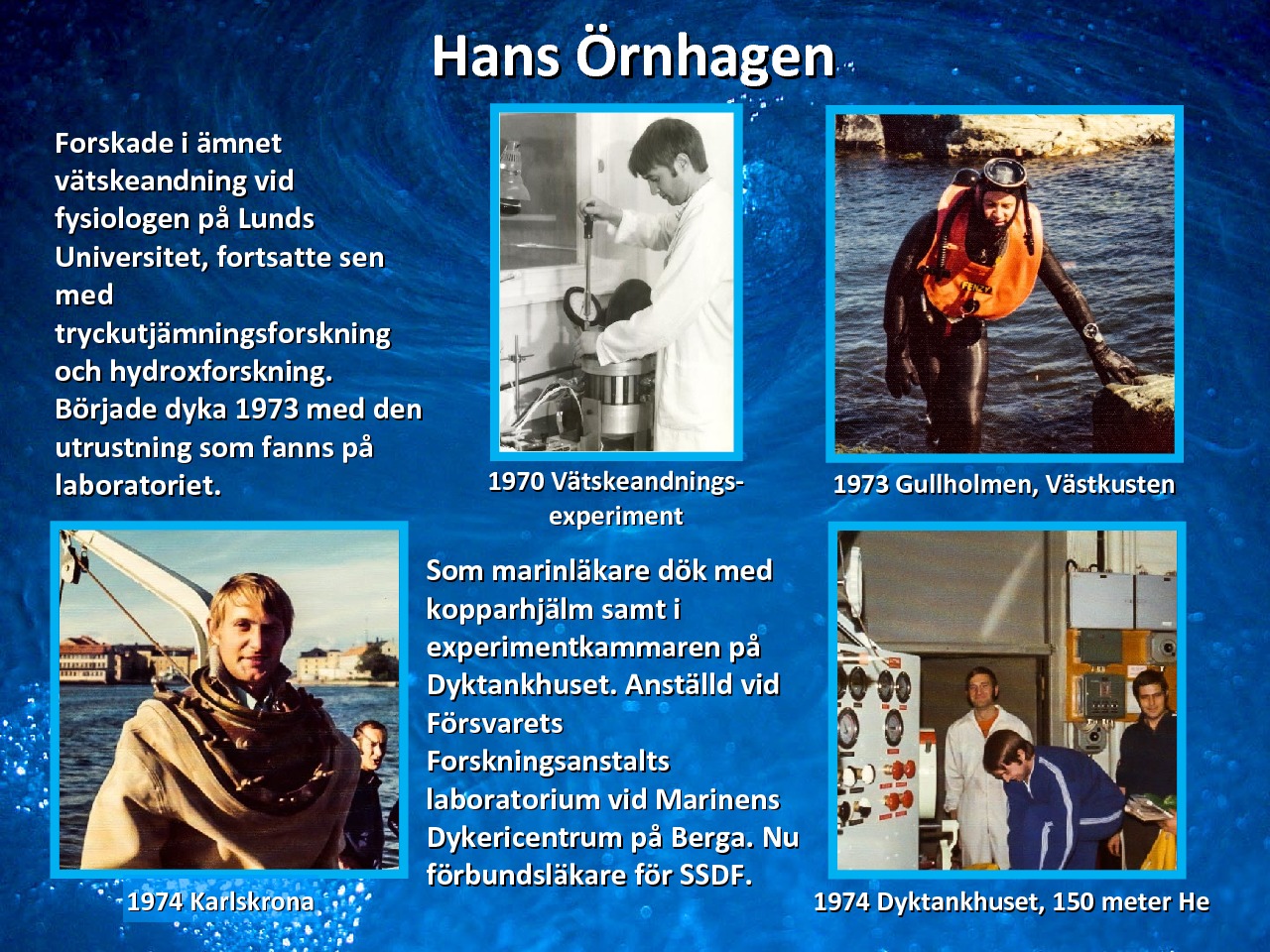 Hans Örnhagen

Forskade i ämnet vätskeandning vid fysiologen på Lunds Universitet, fortsatte sen med tryckutjämningsforskning och hydroxforskning. Började dyka 1973 med den utrustning som fanns på laboratoriet.

1970 Vätskeandnings-experiment

1973 Gullholmen, Västkusten

1974 Karlskrona

Som marinläkare dök med kopparhjälm samt i experimentkammaren på Dyktankhuset. Anställd vid Försvarets Forskningsanstalts laboratorium vid Marinens Dykericentrum på Berga. Nu förbundsläkare för SSDF.

1974 Dyktankhuset, 150 meter He